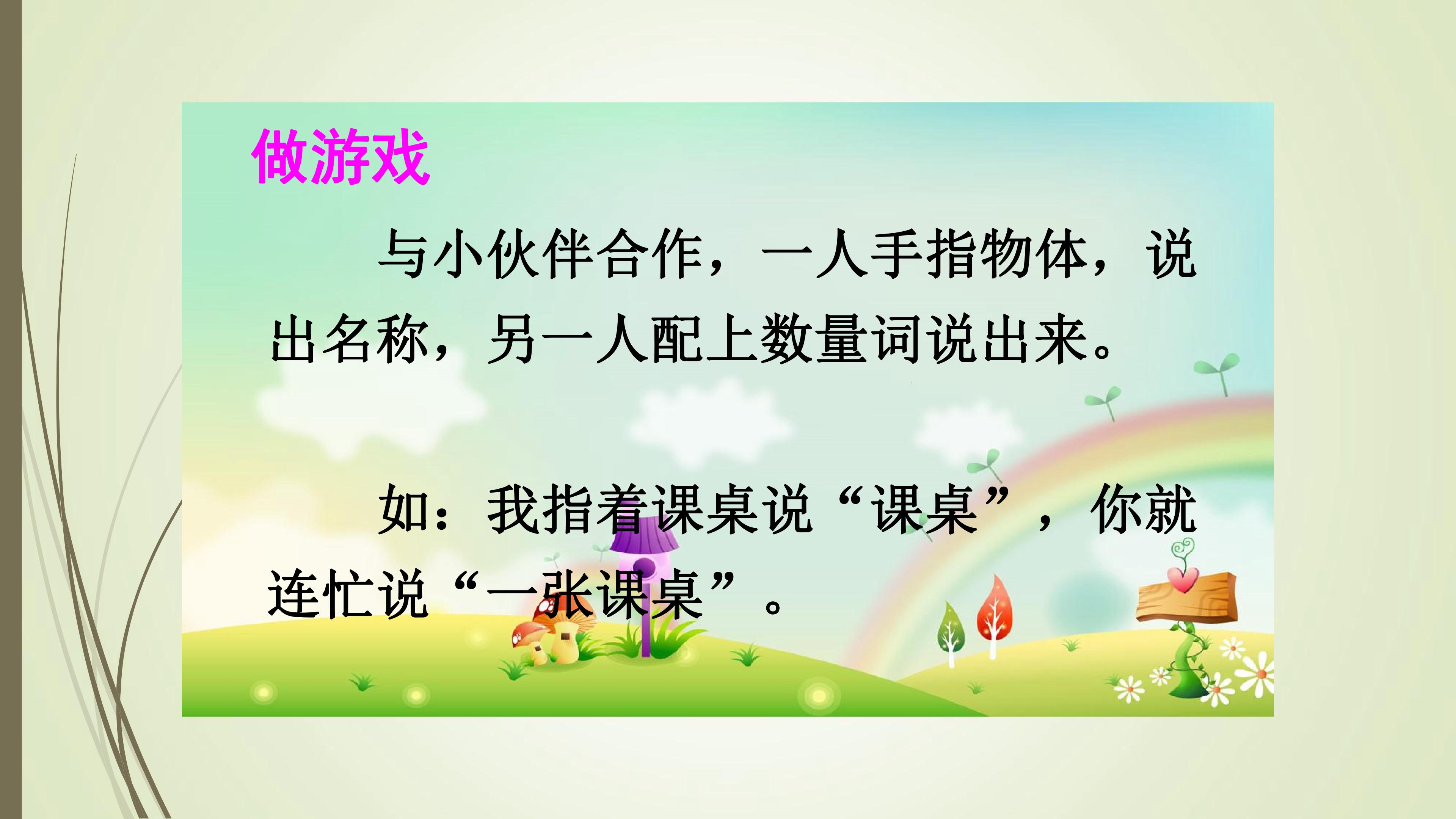 做游戏

与小伙伴合作，一人手指物体，说出名称，另一人配上数量词说出来。

如：我指着课桌说“课桌”，你就连忙说“一张课桌”。